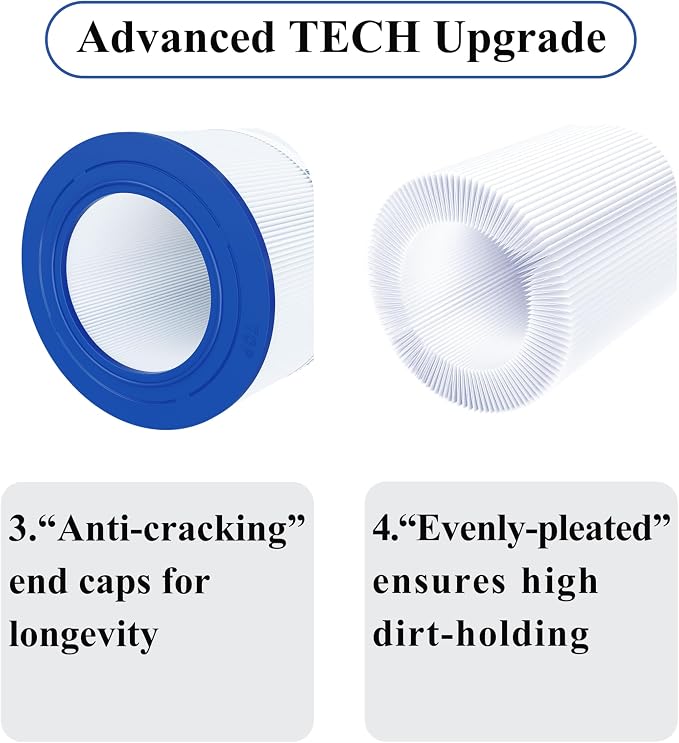 Advanced TECH Upgrade

3.“Anti-cracking” end caps for longevity

4.“Evenly-pleated” ensures high dirt-holding